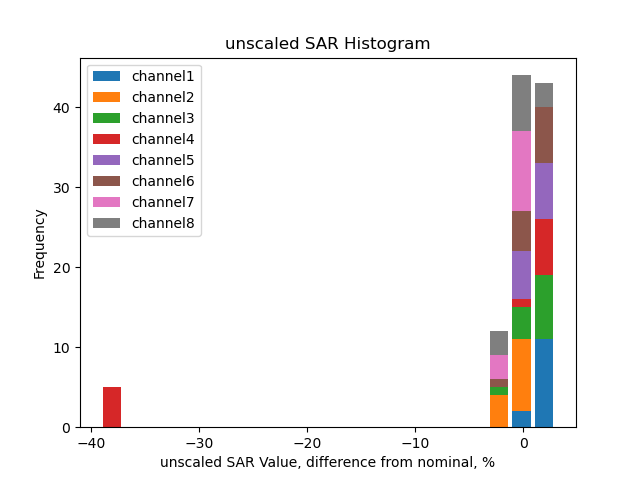 unscaled SAR Histogram

channel1
channel2
channel3
channel4
channel5
channel6
channel7
channel8

Frequency

40
30
20
10
0

−40
−30
−20
−10
0

unscaled SAR Value, difference from nominal, %